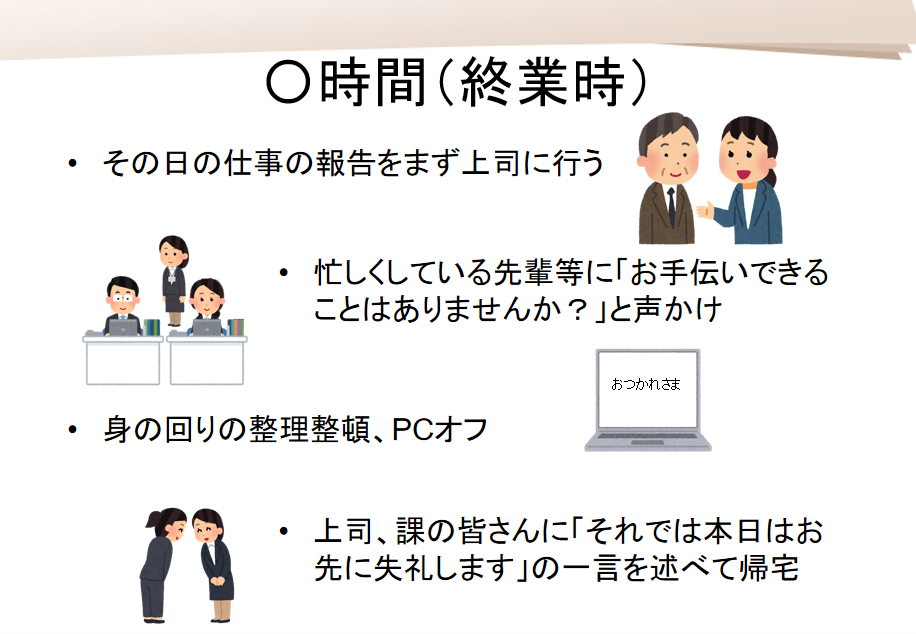 ○時間（終業時）

• その日の仕事の報告をまず上司に行う

• 忙しくしている先輩等に「お手伝いできることはありませんか？」と声かけ

おつかれさま

• 身の回りの整理整頓、PCオフ

• 上司、課の皆さんに「それでは本日はお先に失礼します」の一言を述べて帰宅